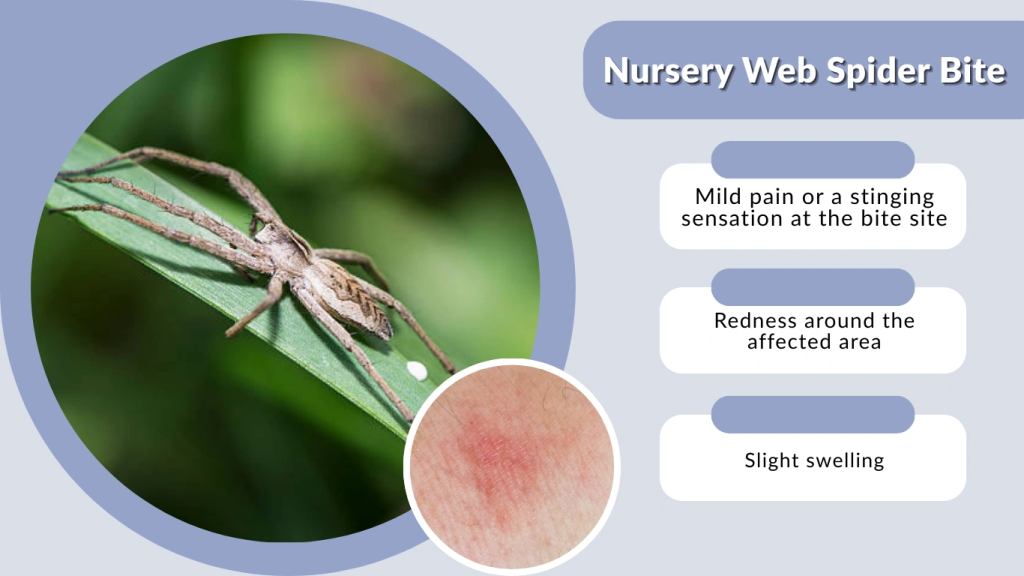 Nursery Web Spider Bite

Mild pain or a stinging sensation at the bite site

Redness around the affected area

Slight swelling